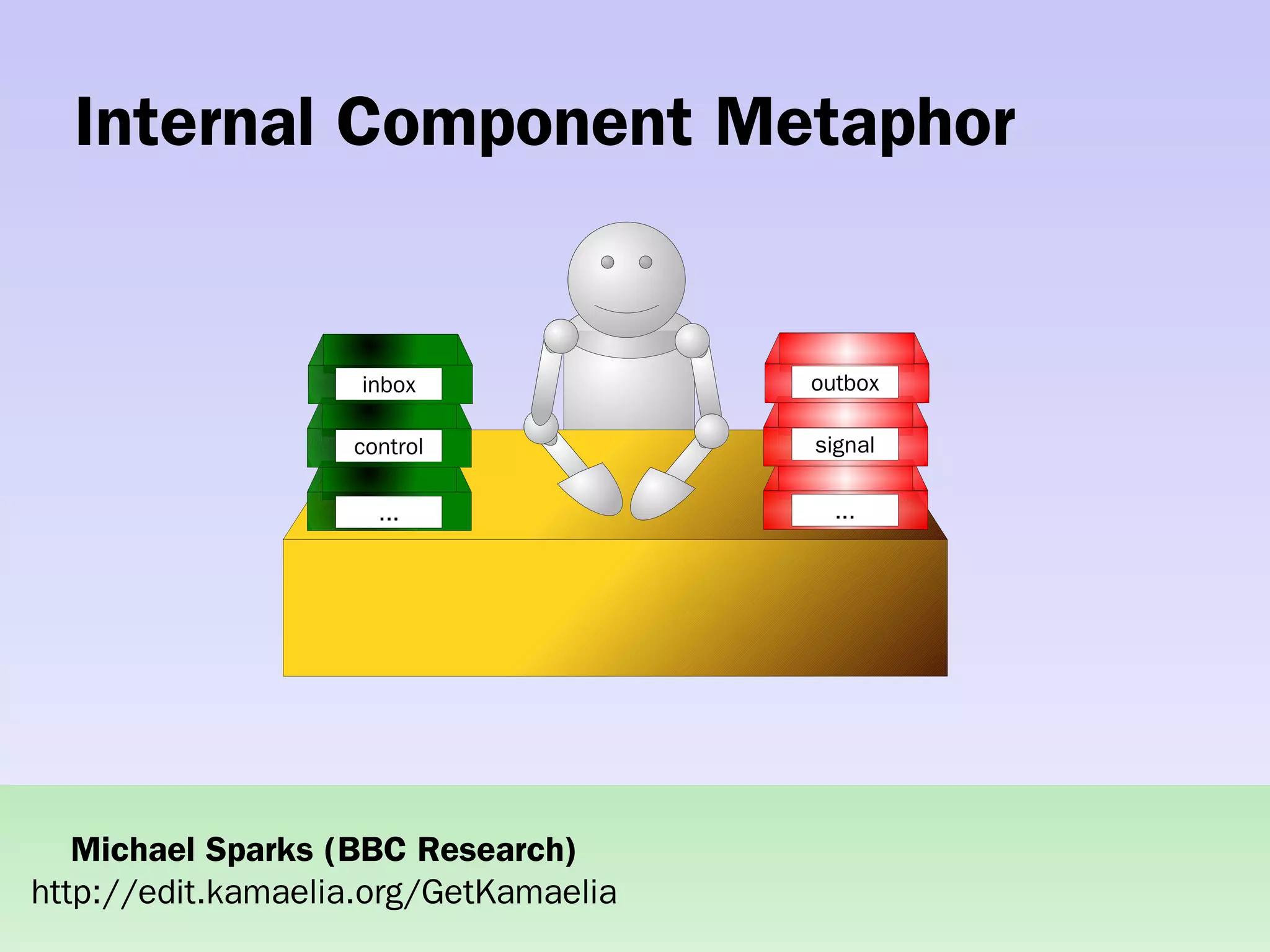 Internal Component Metaphor

inbox
control
...

outbox
signal
...

Michael Sparks (BBC Research)
http://edit.kamaelia.org/GetKamaelia